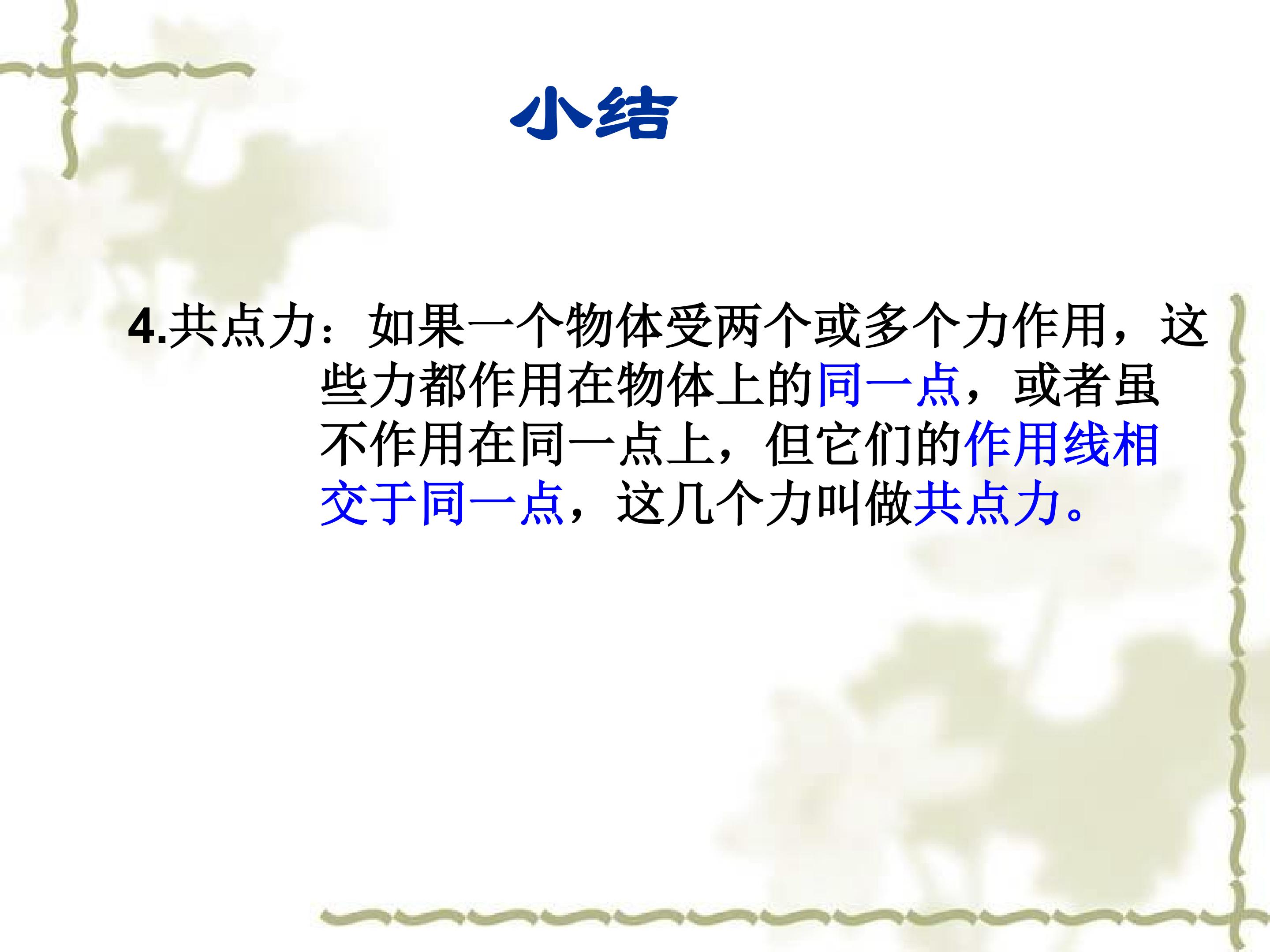 小结

4.共点力：如果一个物体受两个或多个力作用，这些力都作用在物体上的同一点，或者虽不作用在同一点上，但它们的作用线相交于同一点，这几个力叫做共点力。